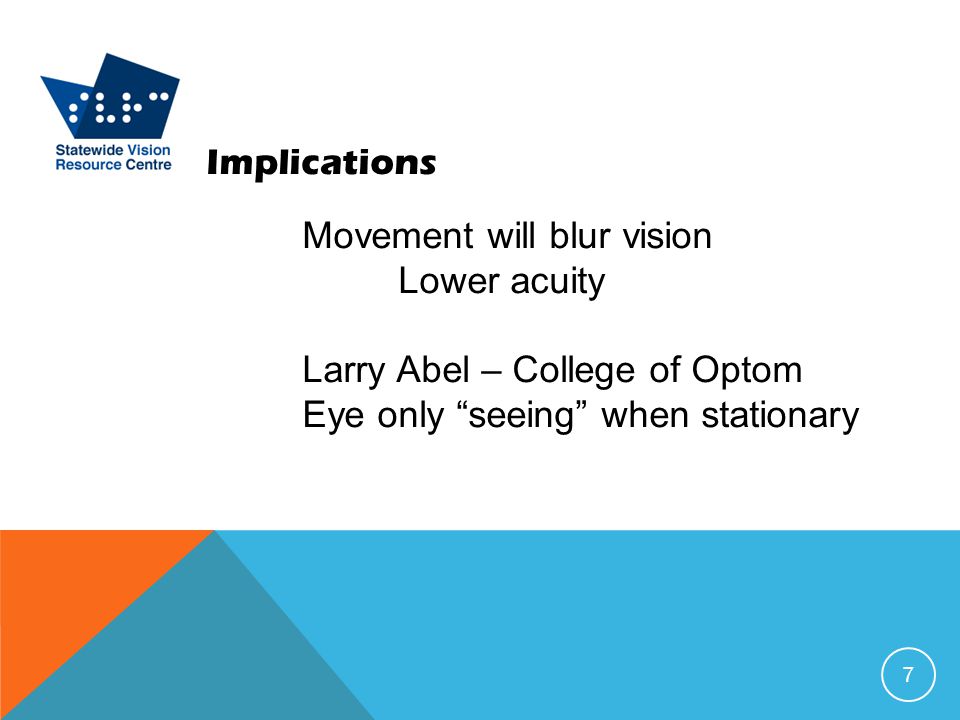 Statewide Vision Resource Centre

Implications

Movement will blur vision
Lower acuity

Larry Abel – College of Optom
Eye only “seeing” when stationary

7